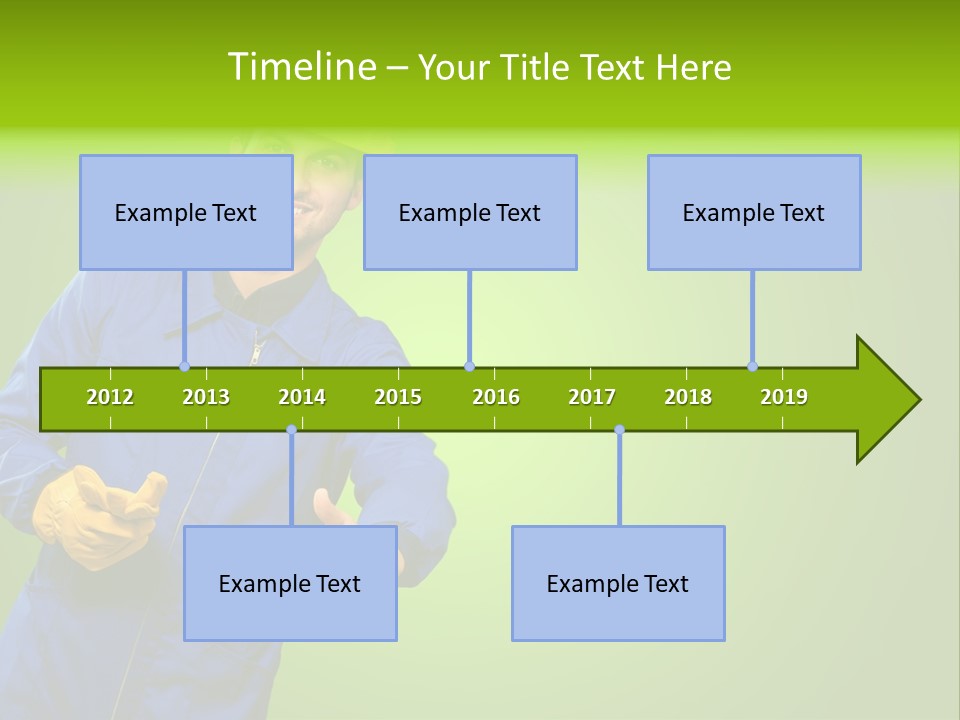 Timeline – Your Title Text Here

Example Text

Example Text

Example Text

2012 2013 2014 2015 2016 2017 2018 2019

Example Text

Example Text